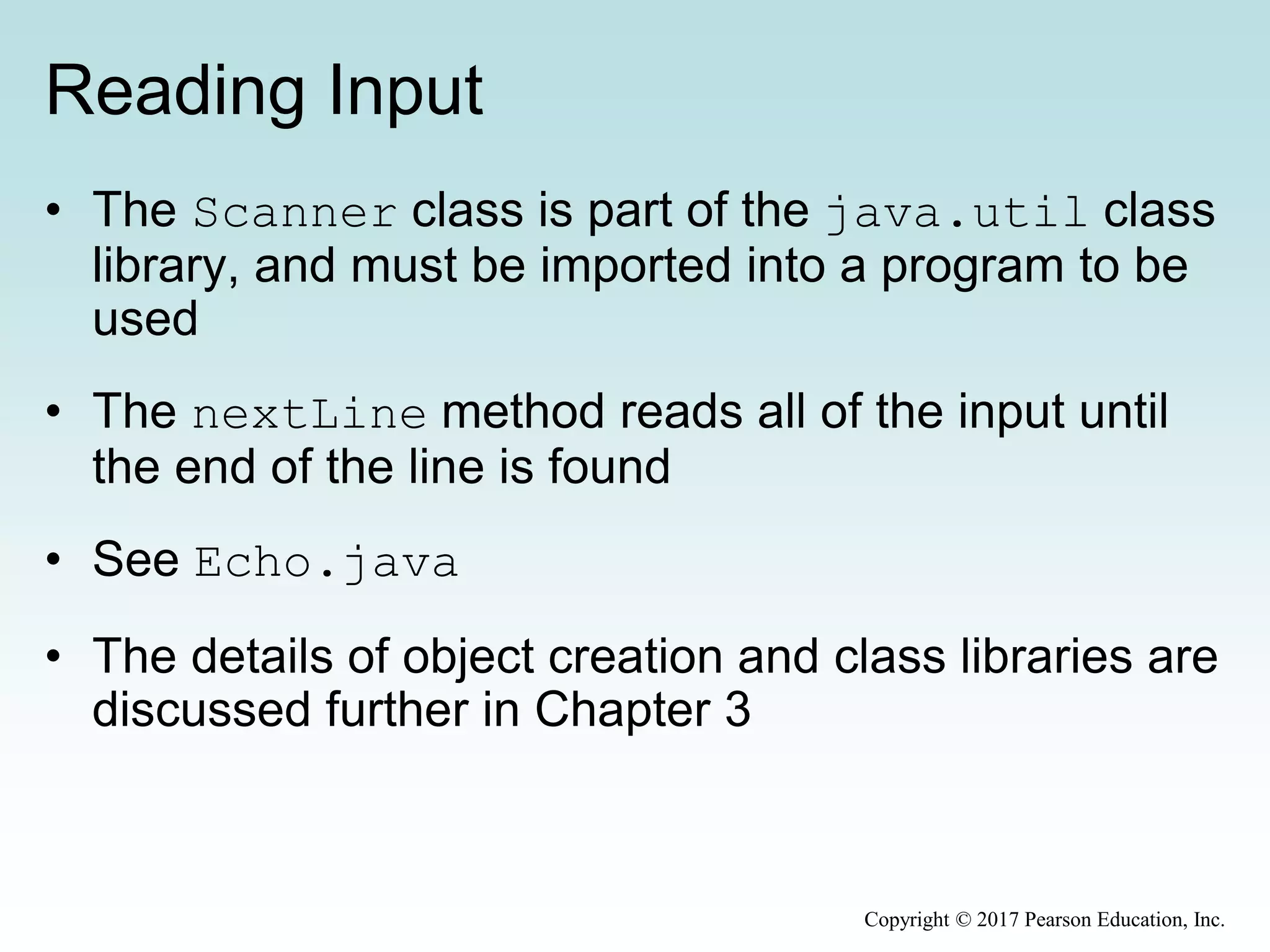 Reading Input

• The Scanner class is part of the java.util class library, and must be imported into a program to be used

• The nextLine method reads all of the input until the end of the line is found

• See Echo.java

• The details of object creation and class libraries are discussed further in Chapter 3

Copyright © 2017 Pearson Education, Inc.